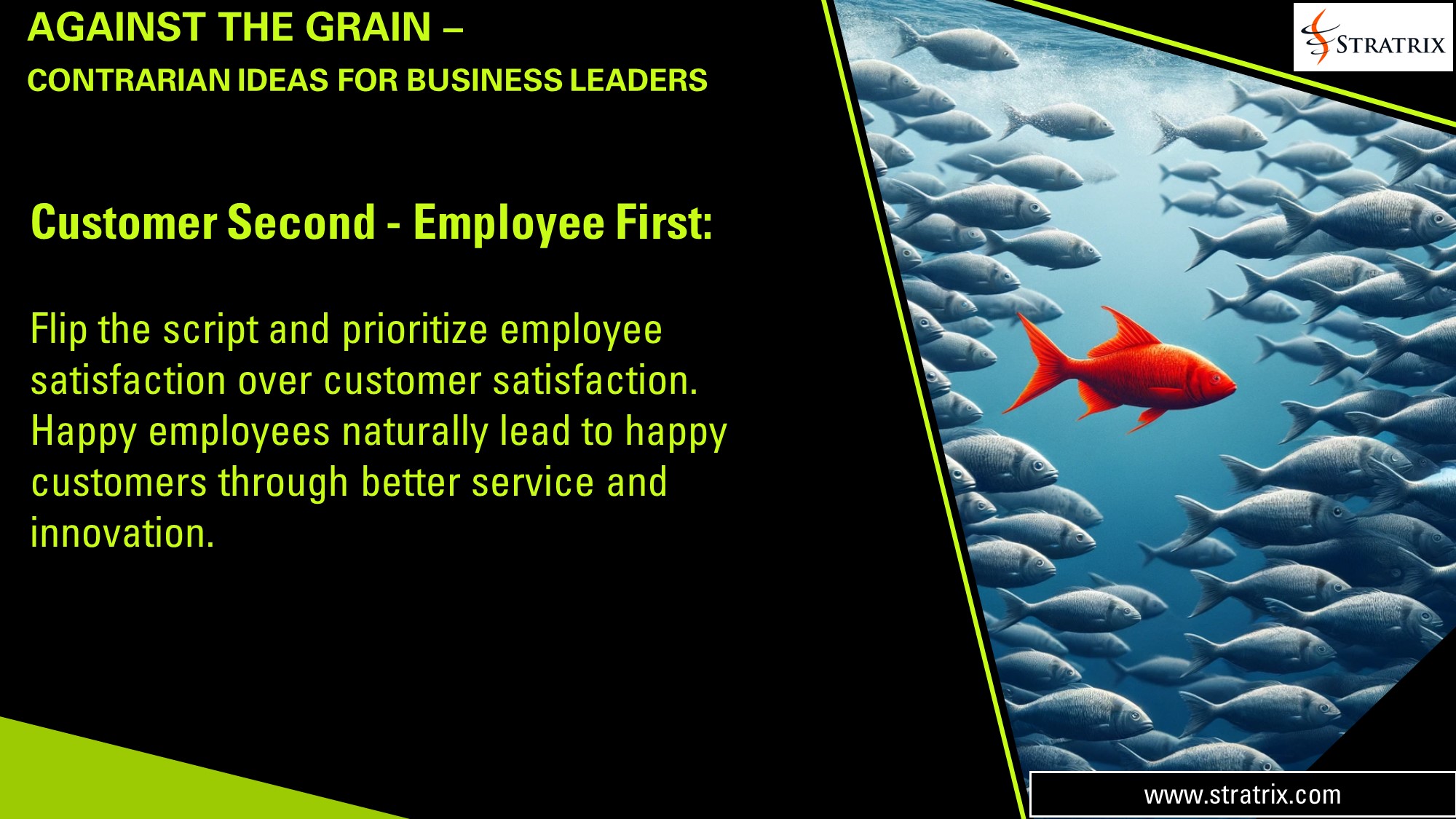 AGAINST THE GRAIN –
CONTRARIAN IDEAS FOR BUSINESS LEADERS

STRATRIX

Customer Second - Employee First:

Flip the script and prioritize employee satisfaction over customer satisfaction. Happy employees naturally lead to happy customers through better service and innovation.

www.stratrix.com